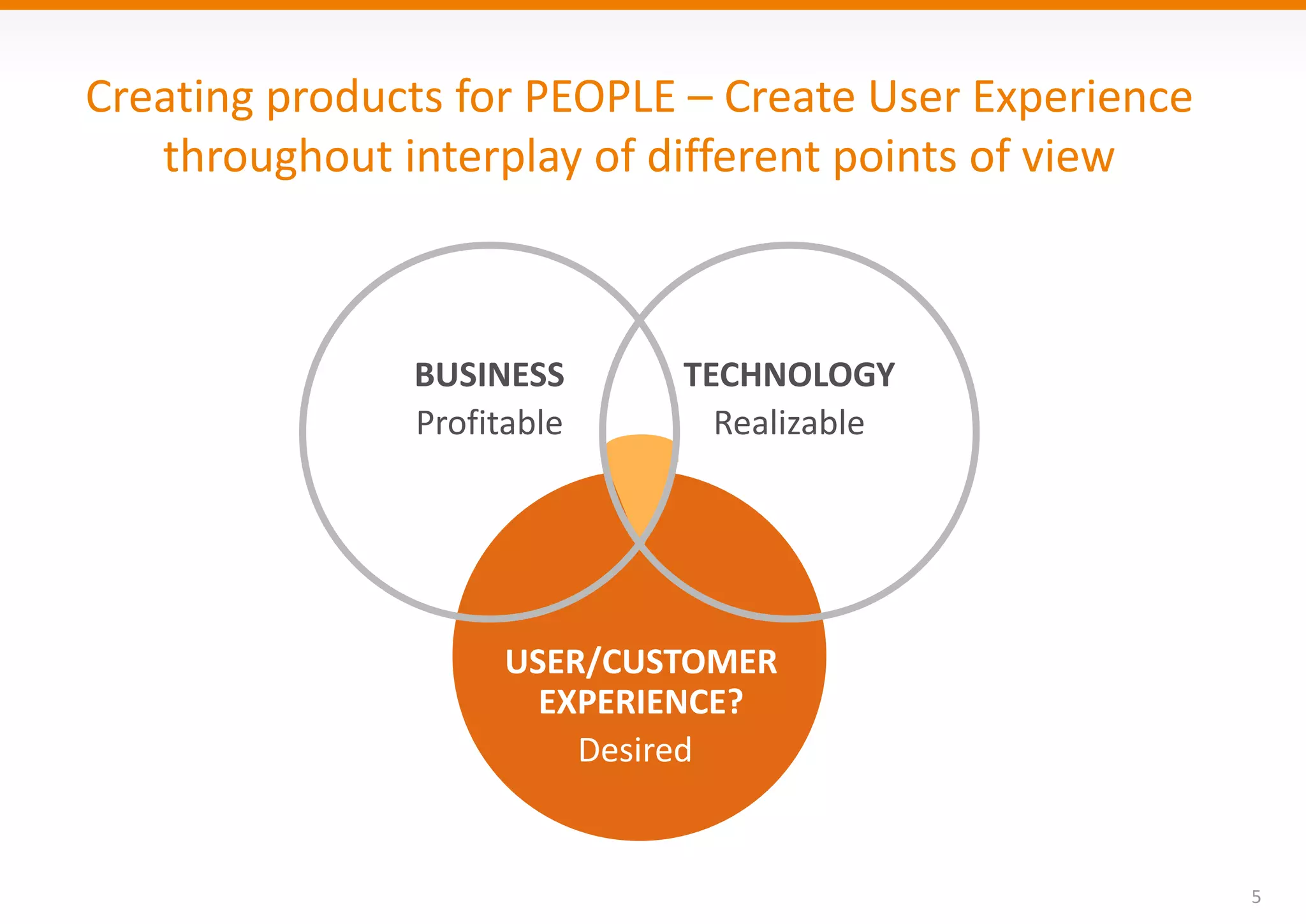 Creating products for PEOPLE – Create User Experience throughout interplay of different points of view

BUSINESS
Profitable

TECHNOLOGY
Realizable

USER/CUSTOMER EXPERIENCE?
Desired

5